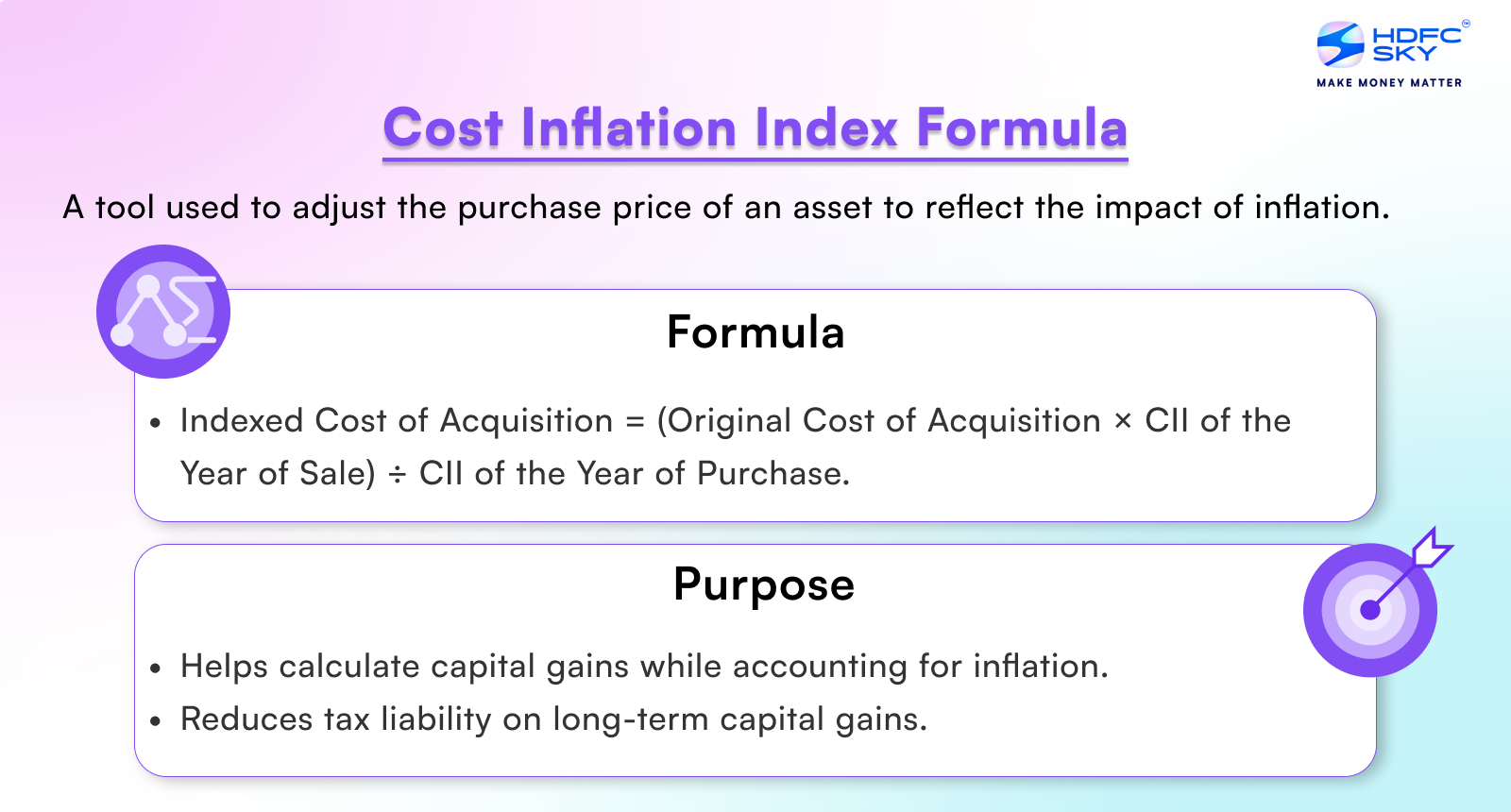 HDFC SKY
MAKE MONEY MATTER

Cost Inflation Index Formula

A tool used to adjust the purchase price of an asset to reflect the impact of inflation.

Formula

• Indexed Cost of Acquisition = (Original Cost of Acquisition × CII of the Year of Sale) ÷ CII of the Year of Purchase.

Purpose

• Helps calculate capital gains while accounting for inflation.
• Reduces tax liability on long-term capital gains.